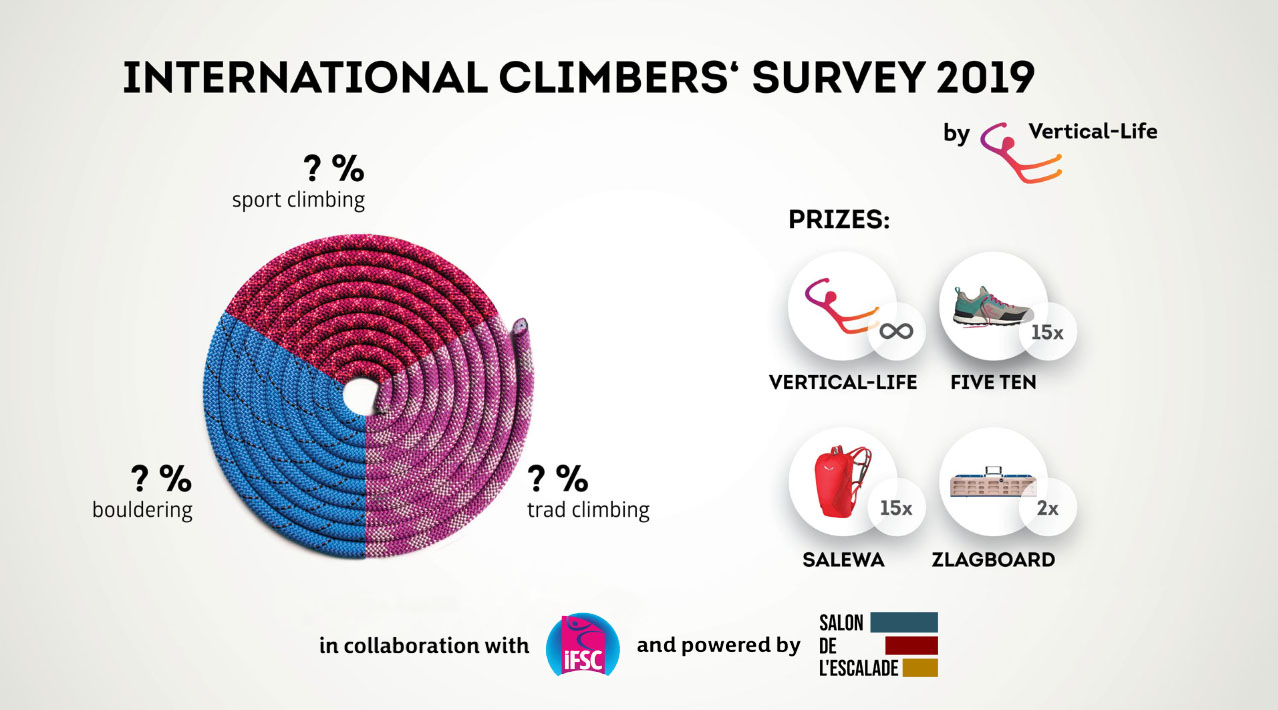 INTERNATIONAL CLIMBERS' SURVEY 2019

by Vertical-Life

? %
sport climbing

? %
bouldering

? %
trad climbing

PRIZES:

∞
VERTICAL-LIFE

15x
FIVE TEN

15x
SALEWA

2x
ZLAGBOARD

in collaboration with iFSC and powered by SALON DE L'ESCALADE